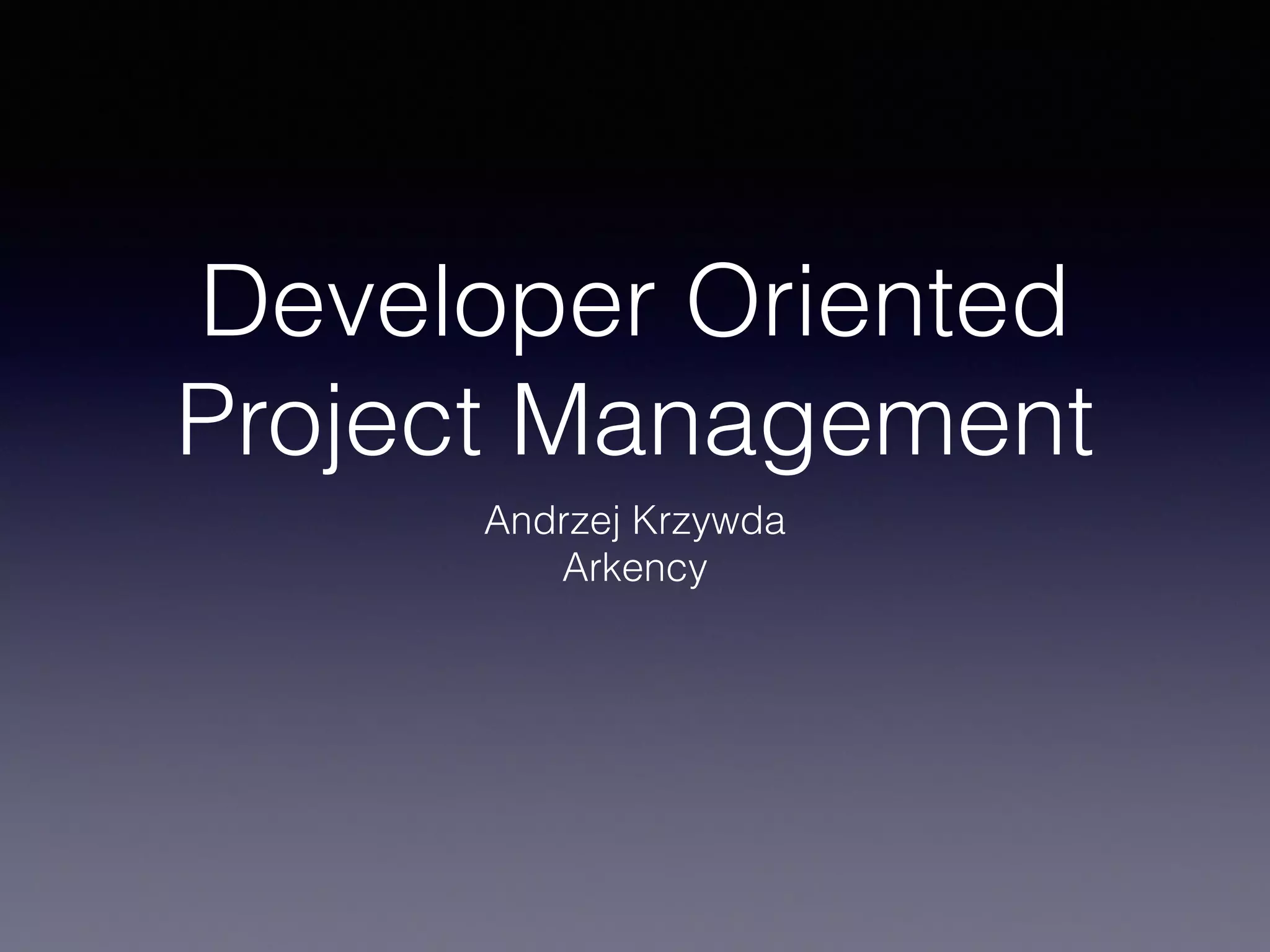 Developer Oriented Project Management

Andrzej Krzywda
Arkency